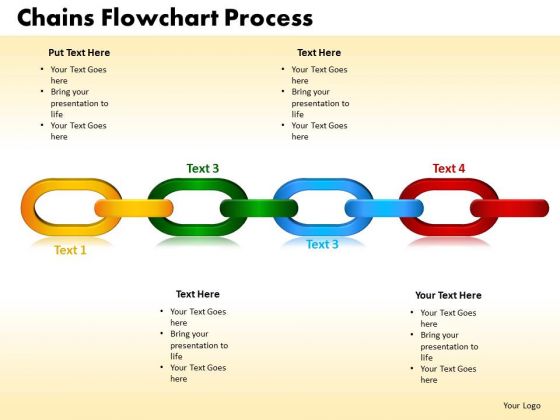 Chains Flowchart Process

Put Text Here
• Your Text Goes here
• Bring your presentation to life
• Your Text Goes here

Text Here
• Your Text Goes here
• Bring your presentation to life
• Your Text Goes here

Text 3

Text 4

Text 1

Text 3

Text Here
• Your Text Goes here
• Bring your presentation to life
• Your Text Goes here

Your Text Here
• Your Text Goes here
• Bring your presentation to life
• Your Text Goes here

Your Logo